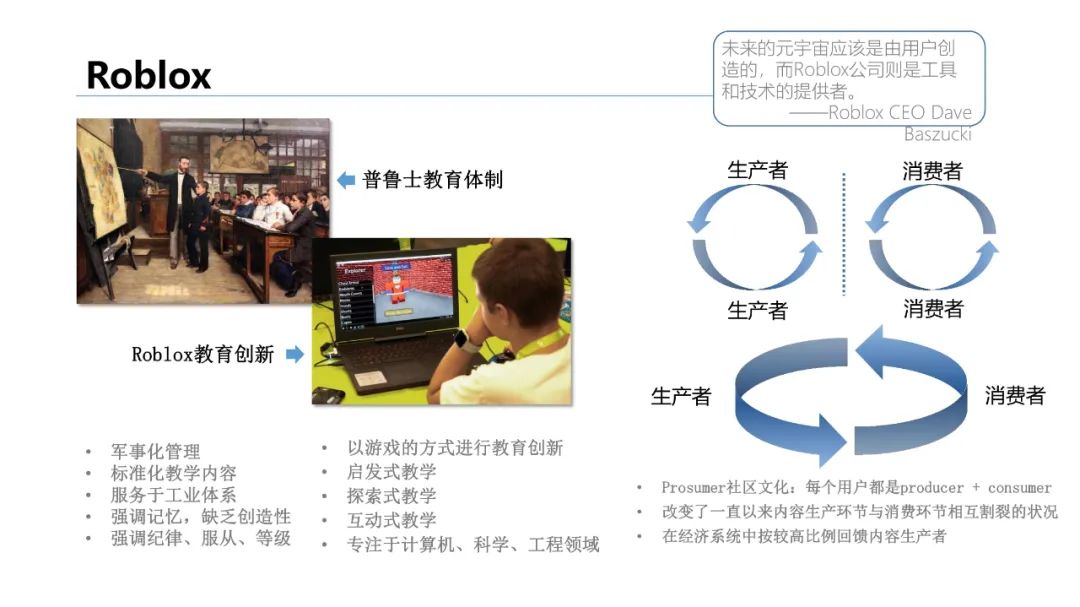 Roblox

未来的元宇宙应该是由用户创造的，而Roblox公司则是工具和技术的提供者。
——Roblox CEO Dave Baszucki

普鲁士教育体制

Roblox教育创新

生产者

消费者

生产者

消费者

生产者

消费者

• 军事化管理
• 标准化教学内容
• 服务于工业体系
• 强调记忆，缺乏创造性
• 强调纪律、服从、等级

• 以游戏的方式进行教育创新
• 启发式教学
• 探索式教学
• 互动式教学
• 专注于计算机、科学、工程领域

• Prosumer社区文化：每个用户都是producer + consumer
• 改变了一直以来内容生产环节与消费环节相互割裂的状况
• 在经济系统中按较高比例回馈内容生产者